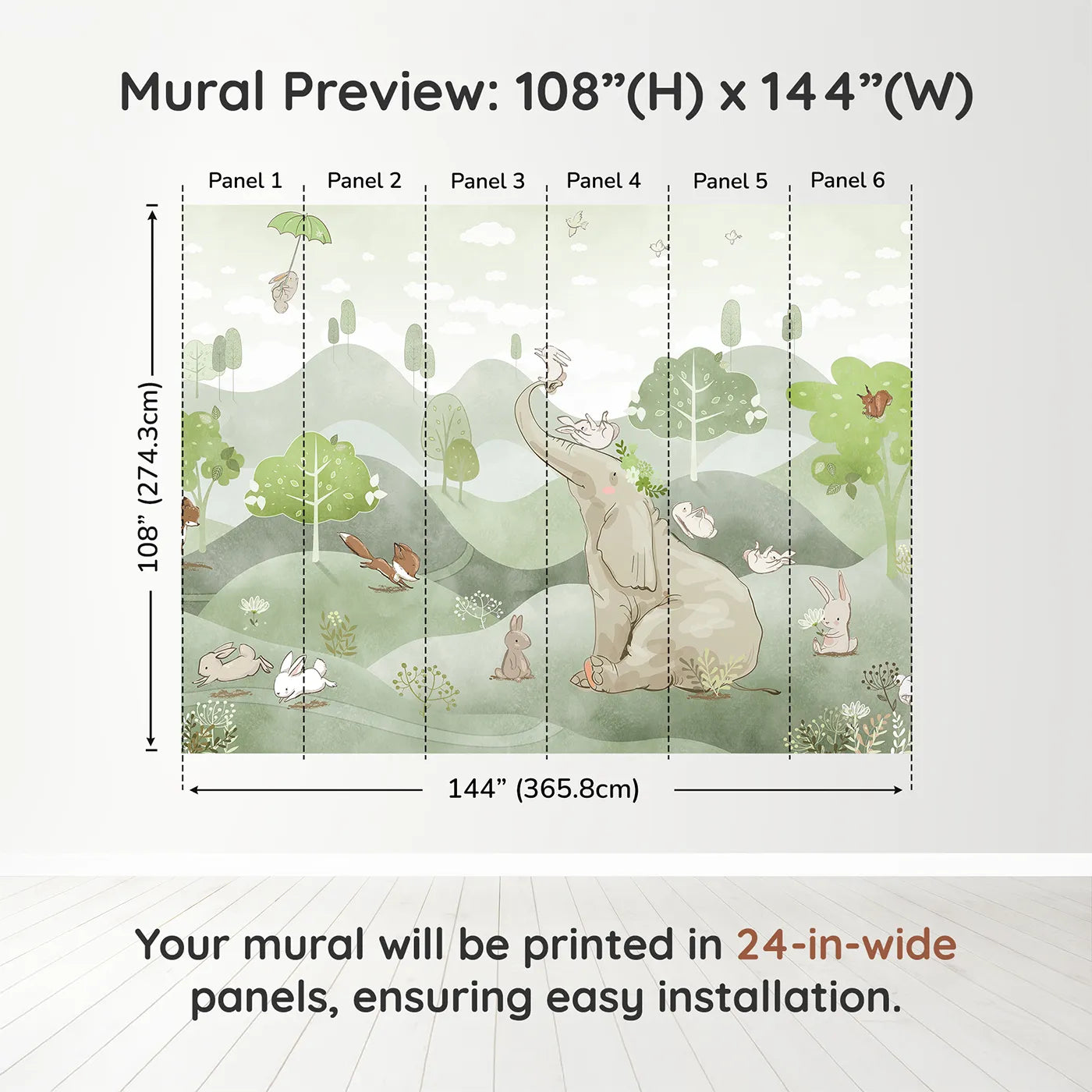 Mural Preview: 108”(H) x 144”(W)

Panel 1 Panel 2 Panel 3 Panel 4 Panel 5 Panel 6

108” (274.3cm)

144” (365.8cm)

Your mural will be printed in 24-in-wide panels, ensuring easy installation.